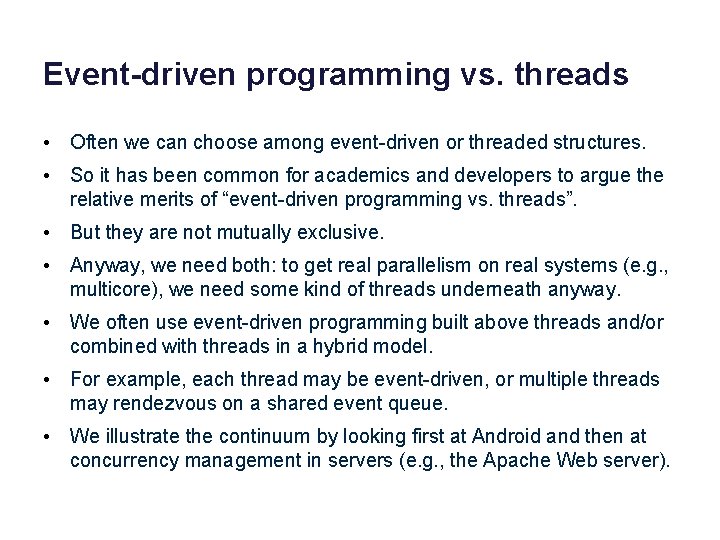 Event-driven programming vs. threads

• Often we can choose among event-driven or threaded structures.

• So it has been common for academics and developers to argue the relative merits of “event-driven programming vs. threads”.

• But they are not mutually exclusive.

• Anyway, we need both: to get real parallelism on real systems (e.g., multicore), we need some kind of threads underneath anyway.

• We often use event-driven programming built above threads and/or combined with threads in a hybrid model.

• For example, each thread may be event-driven, or multiple threads may rendezvous on a shared event queue.

• We illustrate the continuum by looking first at Android and then at concurrency management in servers (e.g., the Apache Web server).